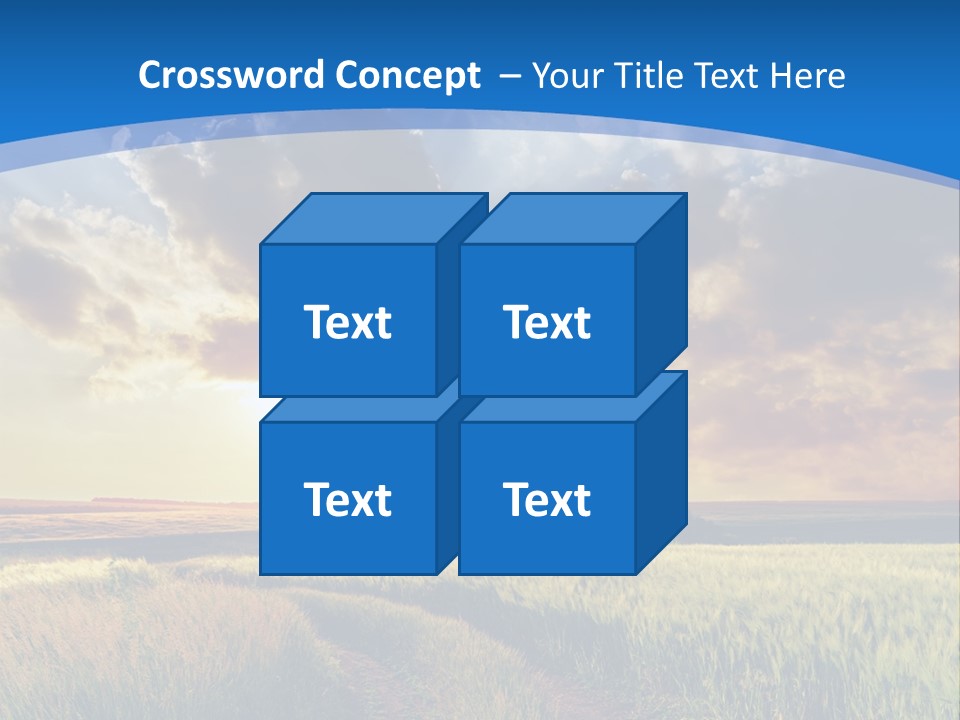 Crossword Concept – Your Title Text Here

Text

Text

Text

Text